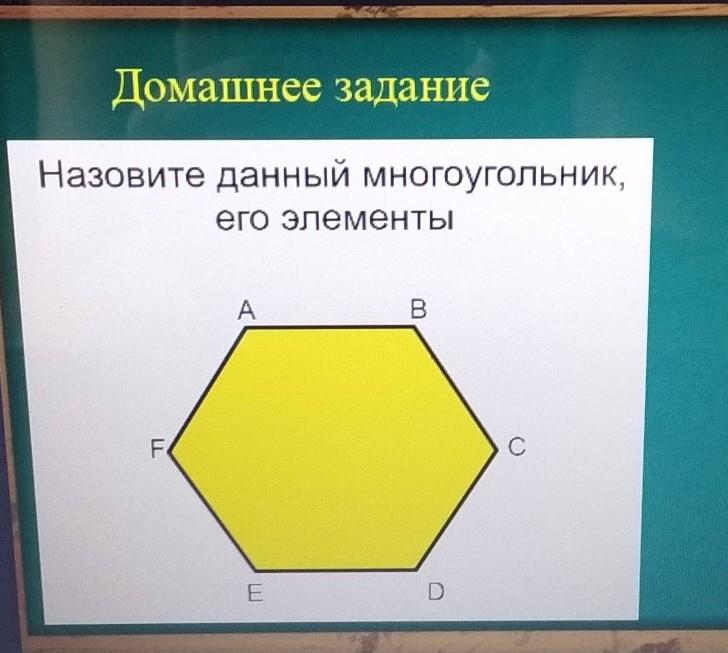 Домашнее задание

Назовите данный многоугольник, его элементы

A
B
F
C
E
D